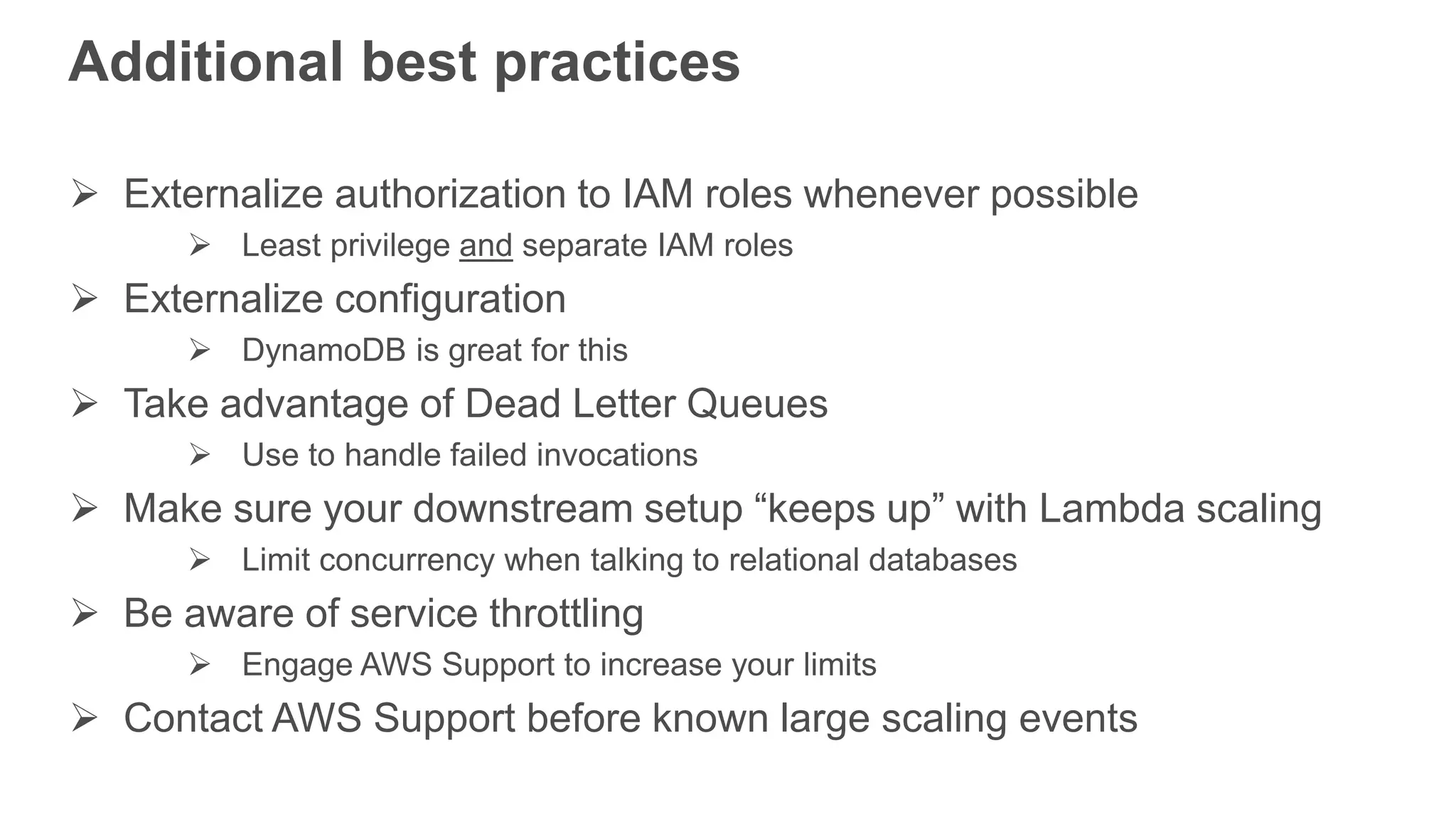 Additional best practices

➢ Externalize authorization to IAM roles whenever possible
➢ Least privilege and separate IAM roles
➢ Externalize configuration
➢ DynamoDB is great for this
➢ Take advantage of Dead Letter Queues
➢ Use to handle failed invocations
➢ Make sure your downstream setup “keeps up” with Lambda scaling
➢ Limit concurrency when talking to relational databases
➢ Be aware of service throttling
➢ Engage AWS Support to increase your limits
➢ Contact AWS Support before known large scaling events